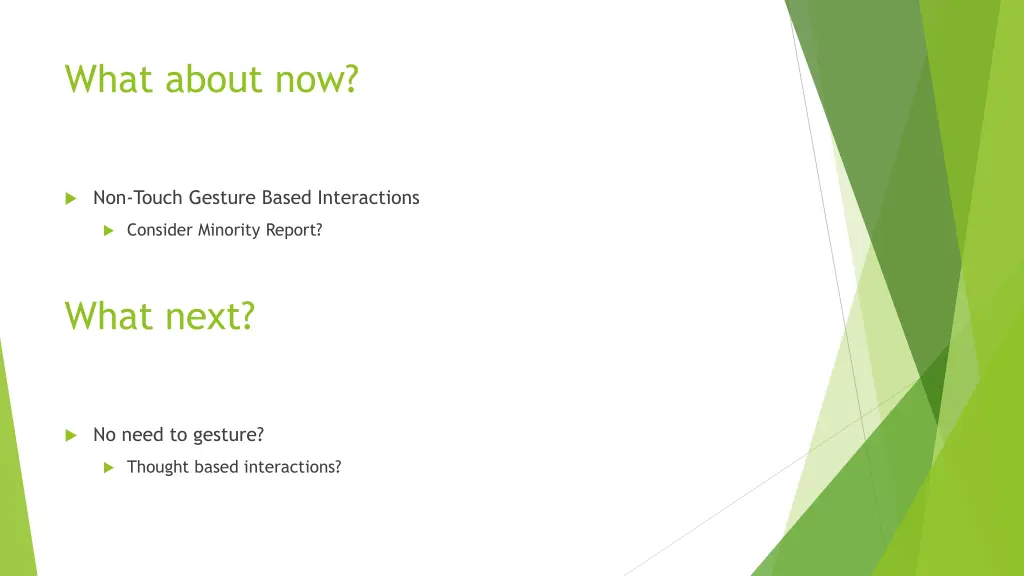 What about now?

Non-Touch Gesture Based Interactions

Consider Minority Report?

What next?

No need to gesture?

Thought based interactions?